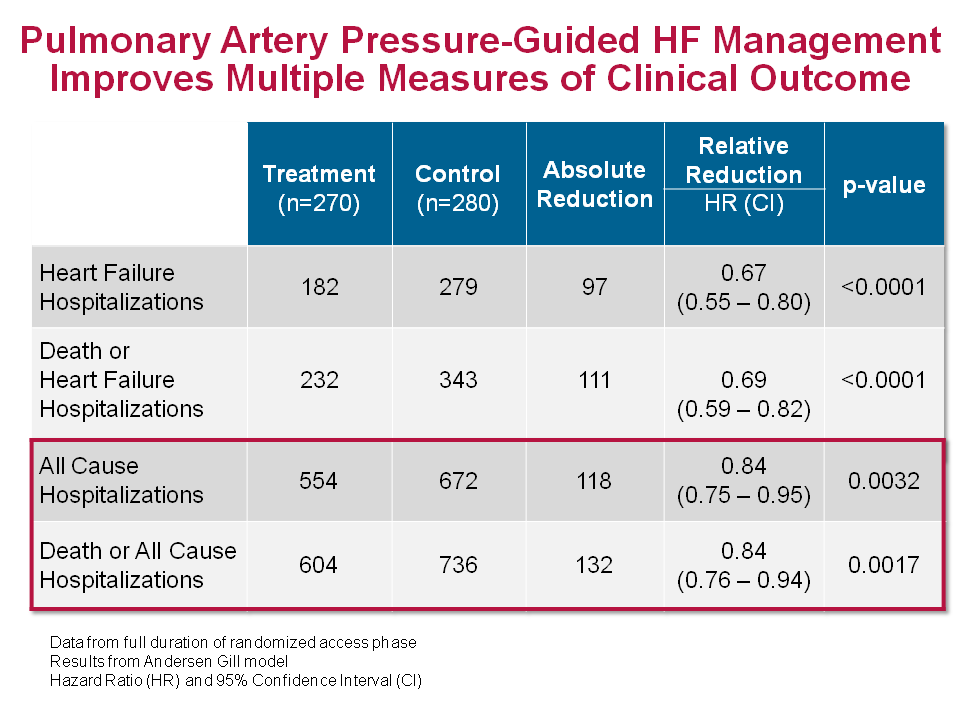 Pulmonary Artery Pressure-Guided HF Management Improves Multiple Measures of Clinical Outcome

| | Treatment (n=270) | Control (n=280) | Absolute Reduction | Relative Reduction HR (CI) | p-value |
|---|---|---|---|---|---|
| Heart Failure Hospitalizations | 182 | 279 | 97 | 0.67 (0.55 – 0.80) | <0.0001 |
| Death or Heart Failure Hospitalizations | 232 | 343 | 111 | 0.69 (0.59 – 0.82) | <0.0001 |
| All Cause Hospitalizations | 554 | 672 | 118 | 0.84 (0.75 – 0.95) | 0.0032 |
| Death or All Cause Hospitalizations | 604 | 736 | 132 | 0.84 (0.76 – 0.94) | 0.0017 |

Data from full duration of randomized access phase
Results from Andersen Gill model
Hazard Ratio (HR) and 95% Confidence Interval (CI)